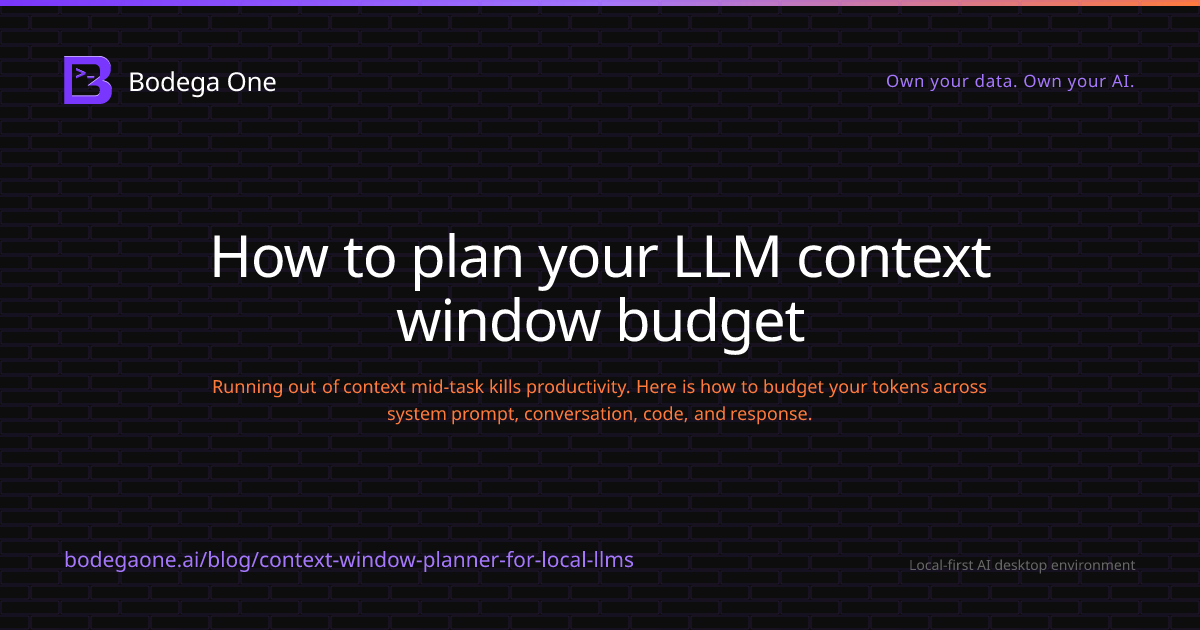 Bodega One

Own your data. Own your AI.

How to plan your LLM context window budget

Running out of context mid-task kills productivity. Here is how to budget your tokens across system prompt, conversation, code, and response.

bodegaone.ai/blog/context-window-planner-for-local-llms

Local-first AI desktop environment